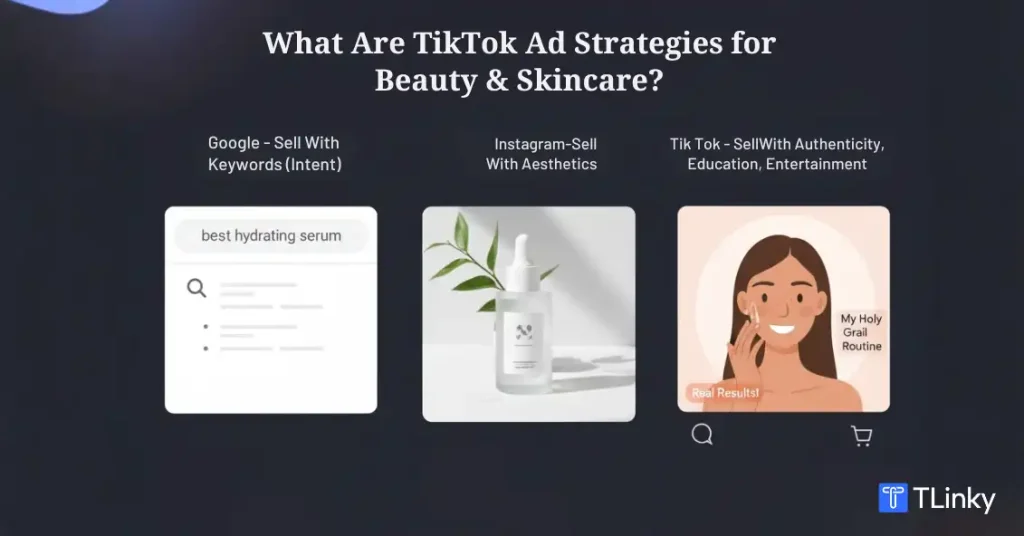 What Are TikTok Ad Strategies for Beauty & Skincare?

Google - Sell With Keywords (Intent)

best hydrating serum

Instagram-Sell With Aesthetics

Tik Tok - SellWith Authenticity, Education, Entertainment

My Holy Grail Routine

Real Results!

TLinky